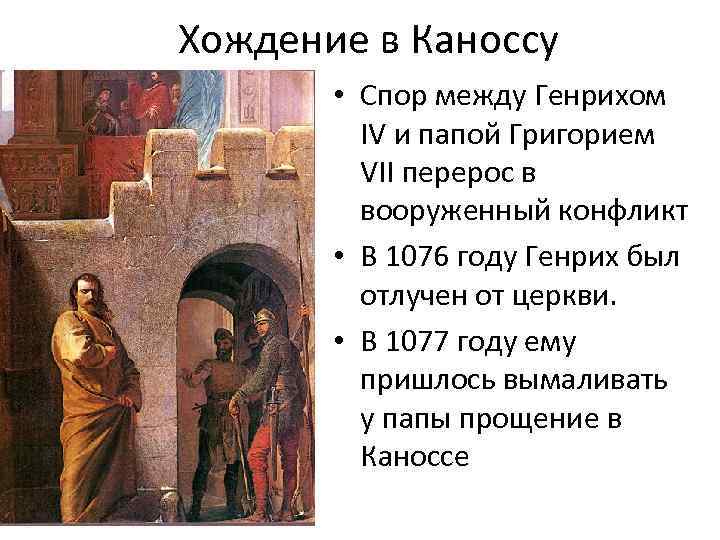 Хождение в Каноссу

• Спор между Генрихом IV и папой Григорием VII перерос в вооруженный конфликт
• В 1076 году Генрих был отлучен от церкви.
• В 1077 году ему пришлось вымаливать у папы прощение в Каноссе